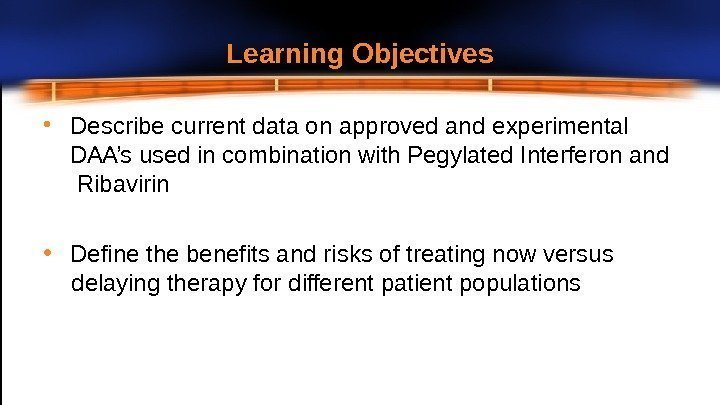 Learning Objectives

• Describe current data on approved and experimental DAA's used in combination with Pegylated Interferon and Ribavirin

• Define the benefits and risks of treating now versus delaying therapy for different patient populations